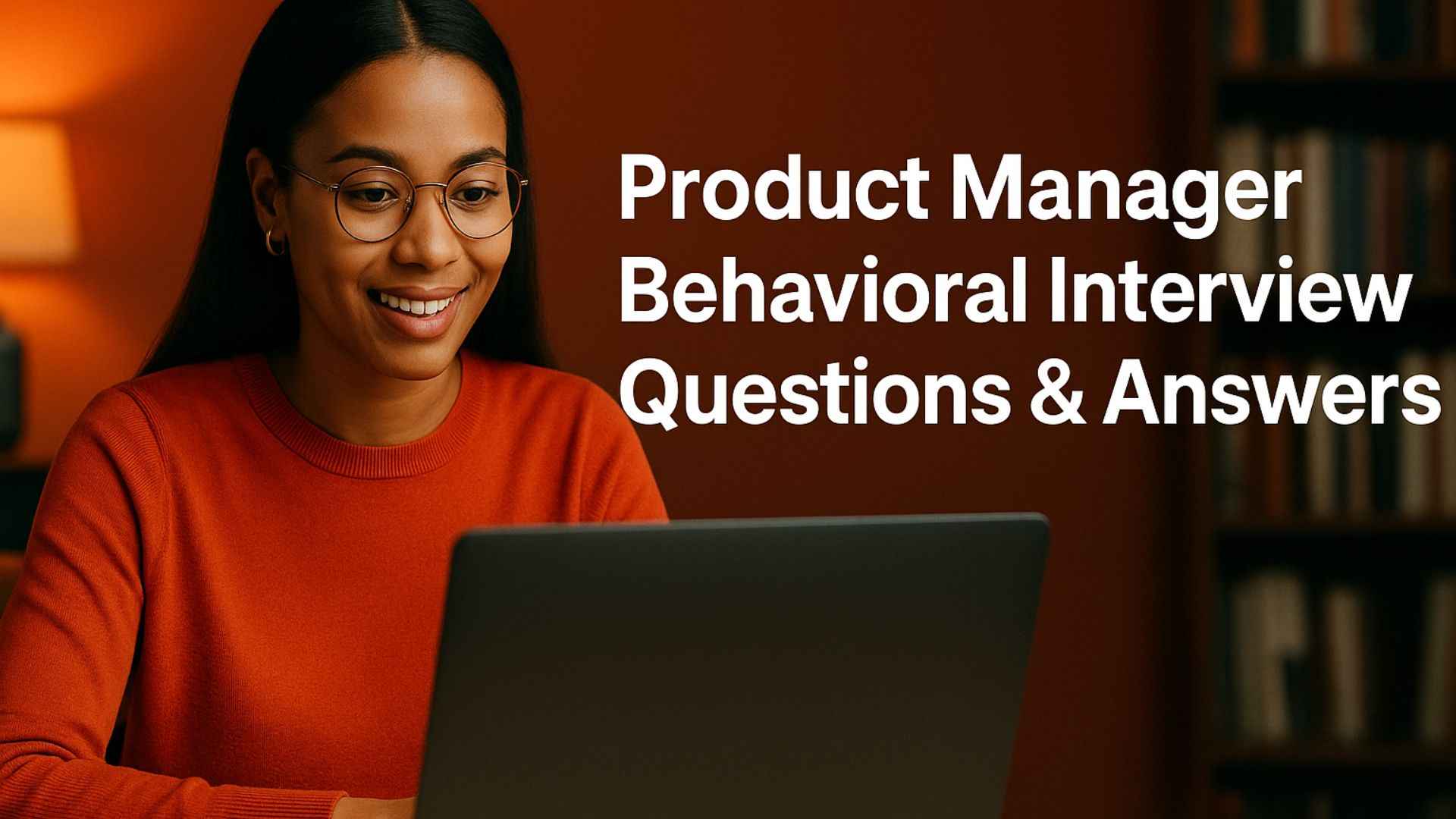 Product Manager Behavioral Interview Questions & Answers